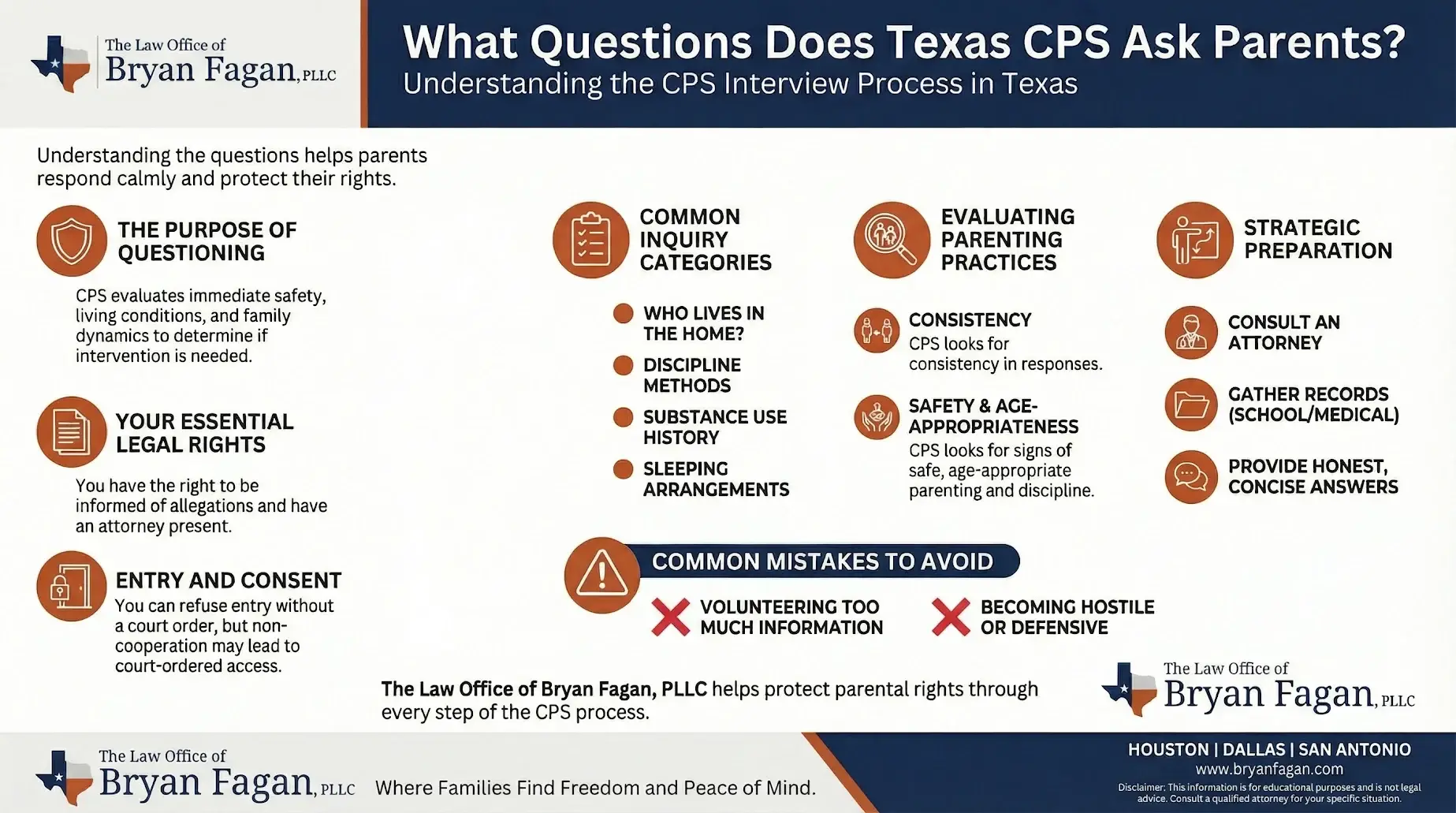 The Law Office of
Bryan Fagan, PLLC

What Questions Does Texas CPS Ask Parents?
Understanding the CPS Interview Process in Texas

Understanding the questions helps parents respond calmly and protect their rights.

THE PURPOSE OF QUESTIONING
CPS evaluates immediate safety, living conditions, and family dynamics to determine if intervention is needed.

YOUR ESSENTIAL LEGAL RIGHTS
You have the right to be informed of allegations and have an attorney present.

ENTRY AND CONSENT
You can refuse entry without a court order, but non-cooperation may lead to court-ordered access.

COMMON INQUIRY CATEGORIES
WHO LIVES IN THE HOME?
DISCIPLINE METHODS
SUBSTANCE USE HISTORY
SLEEPING ARRANGEMENTS

EVALUATING PARENTING PRACTICES
CONSISTENCY
CPS looks for consistency in responses.
SAFETY & AGE-APPROPRIATENESS
CPS looks for signs of safe, age-appropriate parenting and discipline.

STRATEGIC PREPARATION
CONSULT AN ATTORNEY
GATHER RECORDS (SCHOOL/MEDICAL)
PROVIDE HONEST, CONCISE ANSWERS

COMMON MISTAKES TO AVOID
VOLUNTEERING TOO MUCH INFORMATION
BECOMING HOSTILE OR DEFENSIVE

The Law Office of Bryan Fagan, PLLC helps protect parental rights through every step of the CPS process.

The Law Office of
Bryan Fagan, PLLC

The Law Office of
Bryan Fagan, PLLC
Where Families Find Freedom and Peace of Mind.

HOUSTON | DALLAS | SAN ANTONIO
www.bryanfagan.com
Disclaimer: This information is for educational purposes and is not legal advice. Consult a qualified attorney for your specific situation.